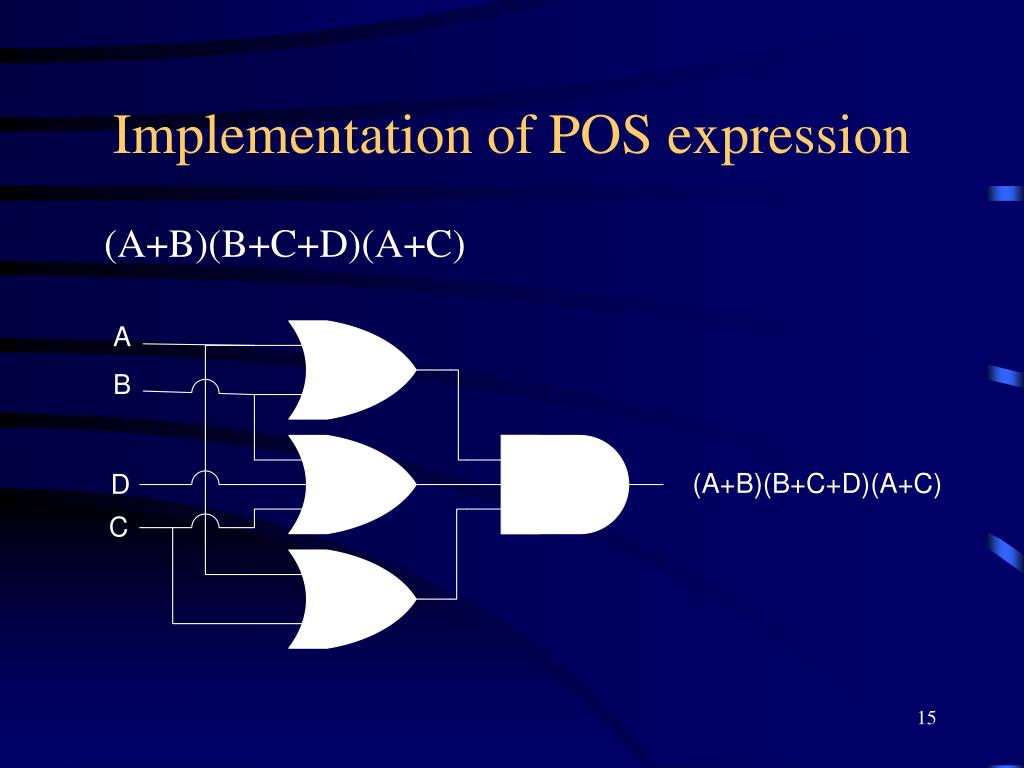 Implementation of POS expression

(A+B)(B+C+D)(A+C)

A

B

D

C

(A+B)(B+C+D)(A+C)

15